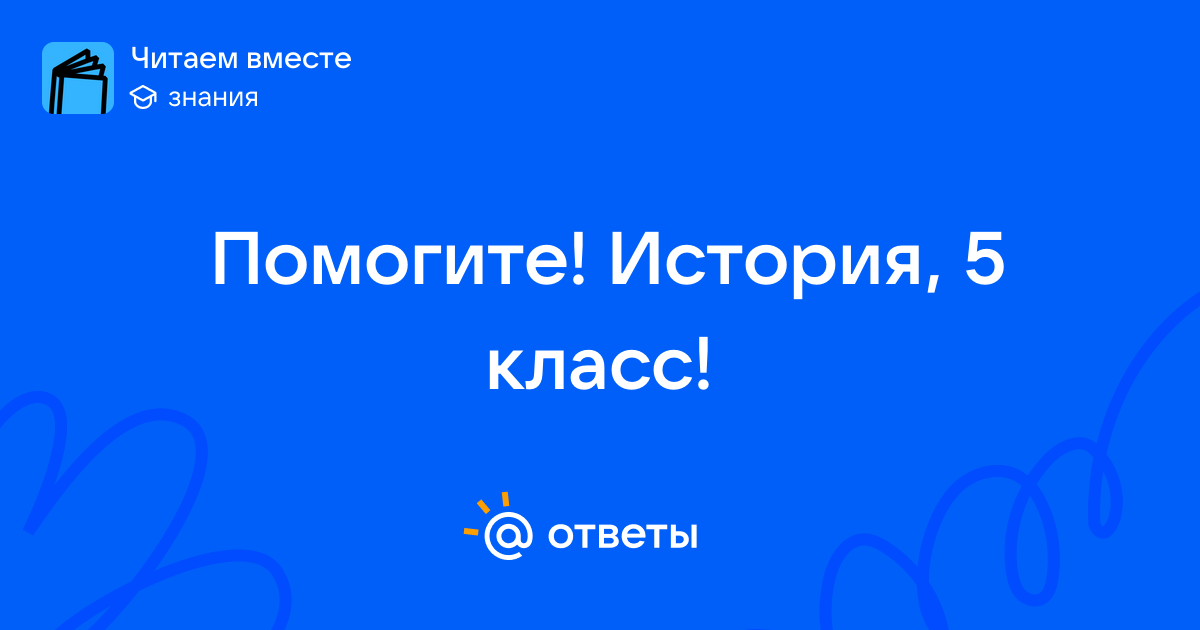 Читаем вместе
знания

Помогите! История, 5 класс!

@ ответы